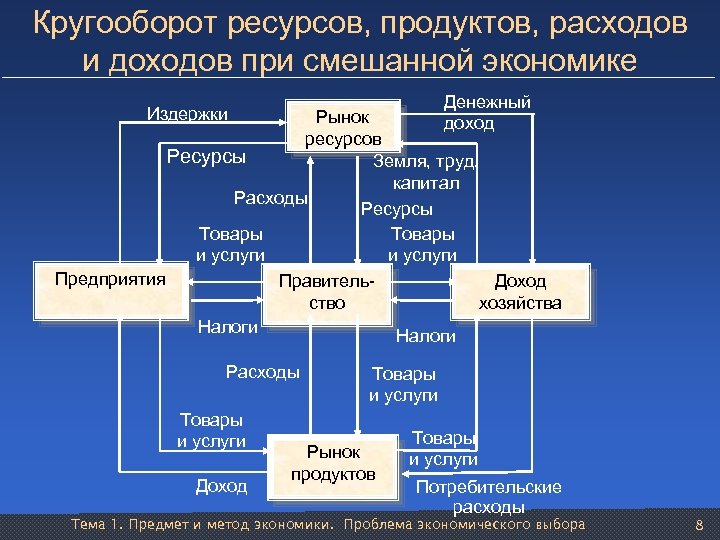 Кругооборот ресурсов, продуктов, расходов и доходов при смешанной экономике

Издержки

Рынок ресурсов

Денежный доход

Ресурсы

Земля, труд, капитал

Расходы

Ресурсы

Товары и услуги

Товары и услуги

Предприятия

Правительство

Доход хозяйства

Налоги

Налоги

Расходы

Товары и услуги

Товары и услуги

Товары и услуги

Рынок продуктов

Доход

Потребительские расходы

Тема 1. Предмет и метод экономики. Проблема экономического выбора

8